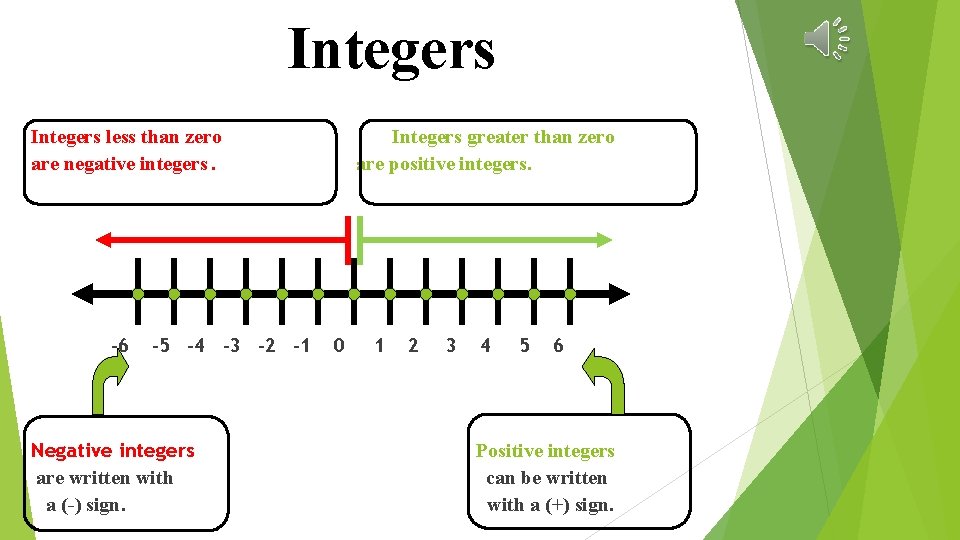 Integers

Integers less than zero are negative integers.

Integers greater than zero are positive integers.

-6 -5 -4 -3 -2 -1 0 1 2 3 4 5 6

Negative integers are written with a (-) sign.

Positive integers can be written with a (+) sign.